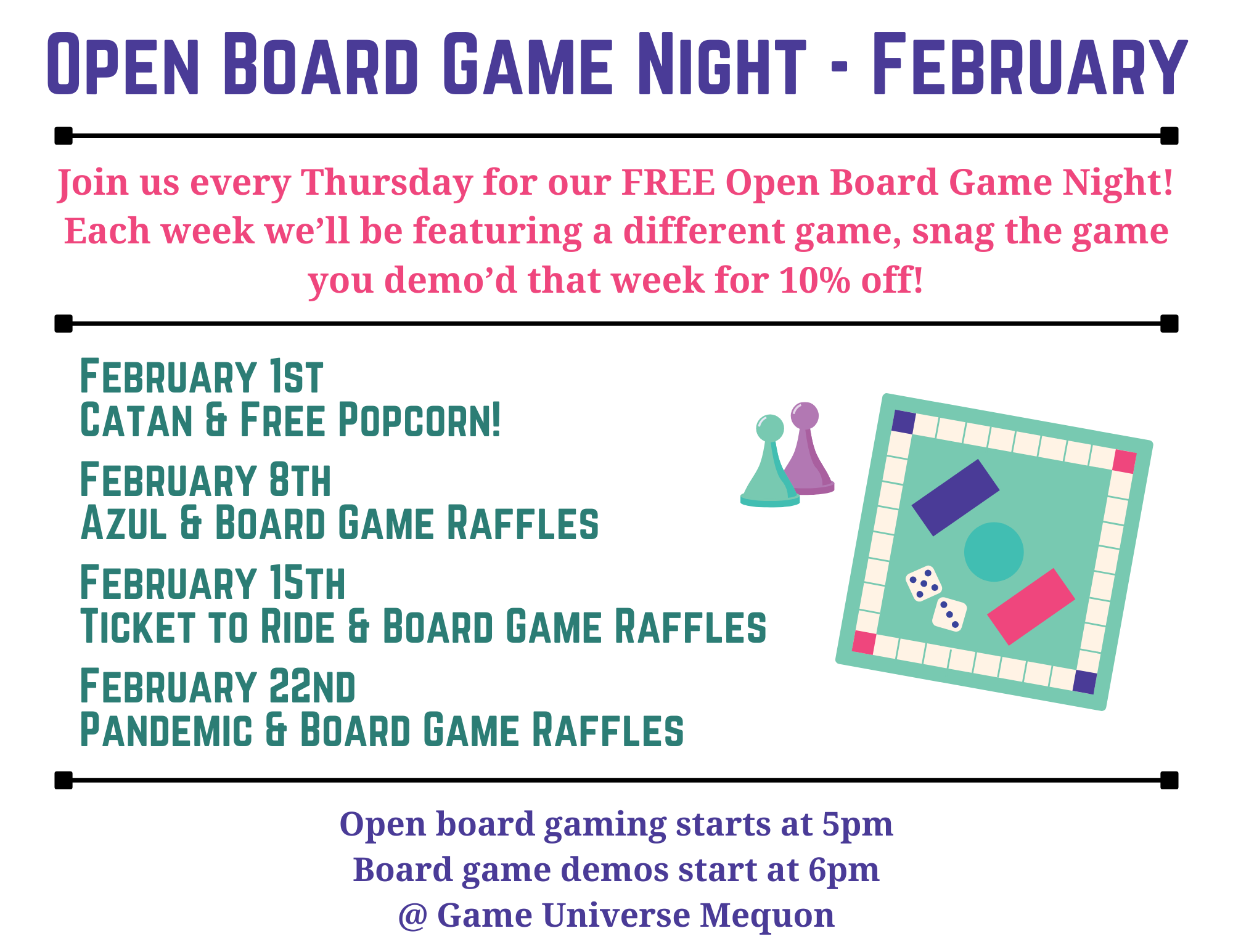 Open Board Game Night - February

Join us every Thursday for our FREE Open Board Game Night! Each week we'll be featuring a different game, snag the game you demo'd that week for 10% off!

February 1st
Catan & Free Popcorn!

February 8th
Azul & Board Game Raffles

February 15th
Ticket to Ride & Board Game Raffles

February 22nd
Pandemic & Board Game Raffles

Open board gaming starts at 5pm
Board game demos start at 6pm
@ Game Universe Mequon